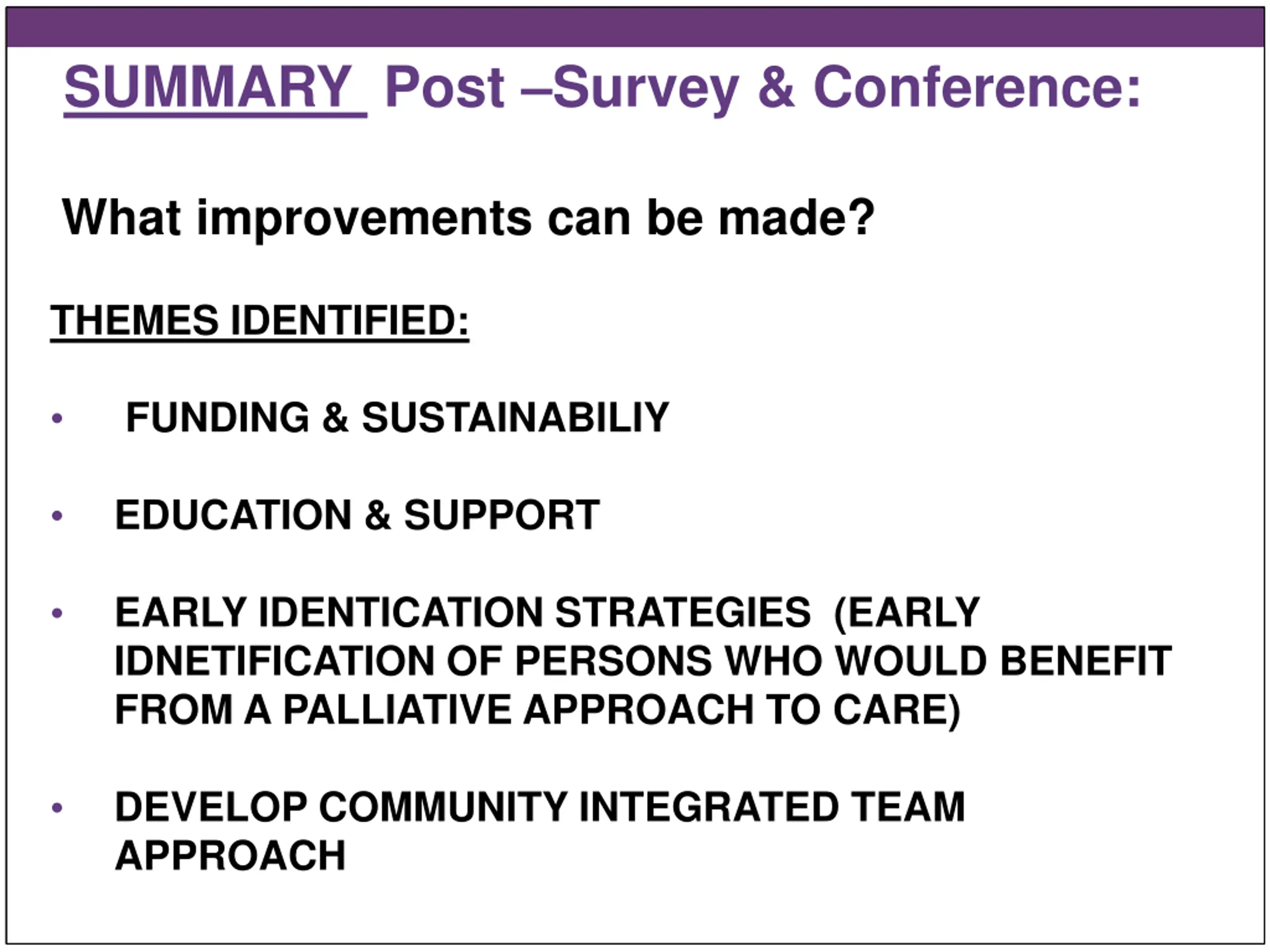 SUMMARY Post –Survey & Conference:

What improvements can be made?

THEMES IDENTIFIED:

• FUNDING & SUSTAINABILIY

• EDUCATION & SUPPORT

• EARLY IDENTICATION STRATEGIES (EARLY IDNETIFICATION OF PERSONS WHO WOULD BENEFIT FROM A PALLIATIVE APPROACH TO CARE)

• DEVELOP COMMUNITY INTEGRATED TEAM APPROACH